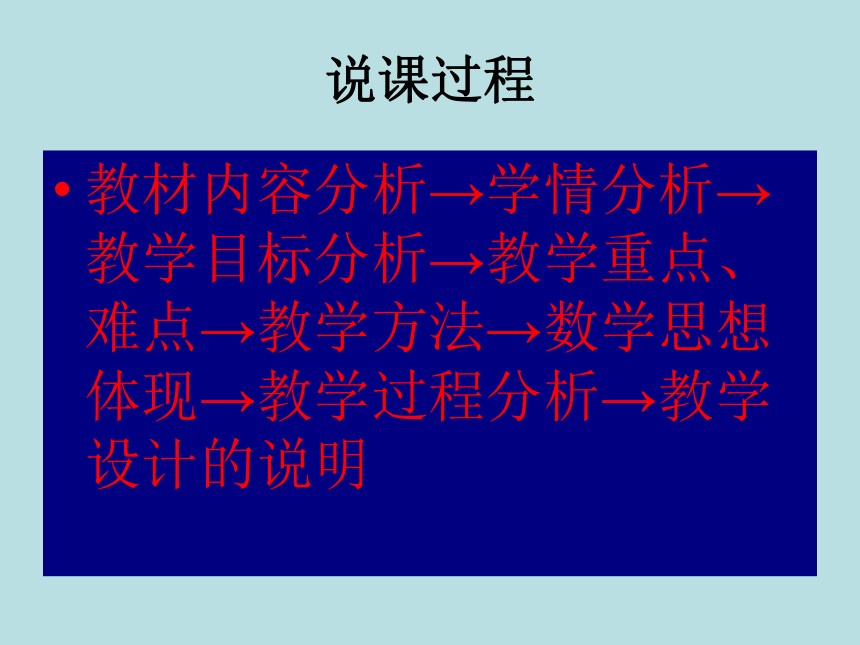 说课过程

• 教材内容分析→学情分析→教学目标分析→教学重点、难点→教学方法→数学思想体现→教学过程分析→教学设计的说明